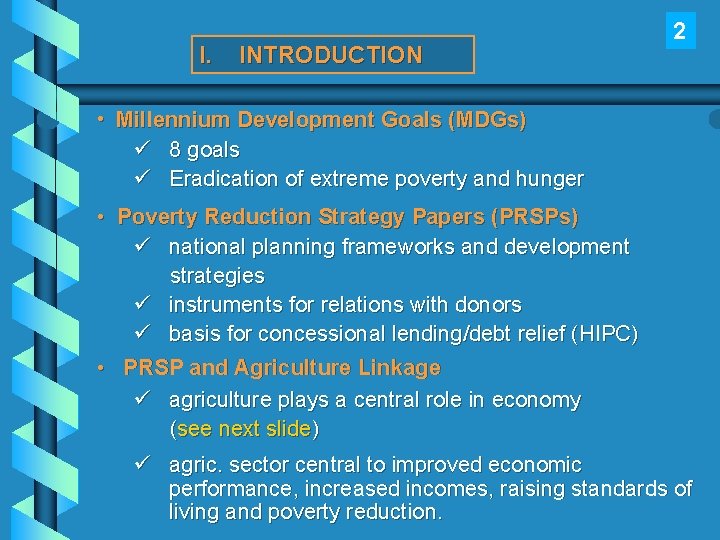 2

I. INTRODUCTION

• Millennium Development Goals (MDGs)
✓ 8 goals
✓ Eradication of extreme poverty and hunger

• Poverty Reduction Strategy Papers (PRSPs)
✓ national planning frameworks and development strategies
✓ instruments for relations with donors
✓ basis for concessional lending/debt relief (HIPC)

• PRSP and Agriculture Linkage
✓ agriculture plays a central role in economy (see next slide)
✓ agric. sector central to improved economic performance, increased incomes, raising standards of living and poverty reduction.